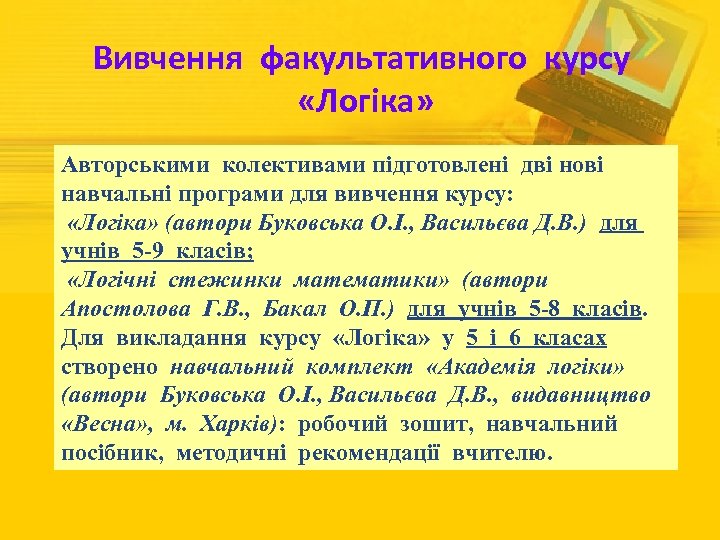 Вивчення факультативного курсу «Логіка»

Авторськими колективами підготовлені дві нові навчальні програми для вивчення курсу:
«Логіка» (автори Буковська О.І., Васильєва Д.В.) для учнів 5-9 класів;
«Логічні стежинки математики» (автори Апостолова Г.В., Бакал О.П.) для учнів 5-8 класів.
Для викладання курсу «Логіка» у 5 і 6 класах створено навчальний комплект «Академія логіки» (автори Буковська О.І., Васильєва Д.В., видавництво «Весна», м. Харків): робочий зошит, навчальний посібник, методичні рекомендації вчителю.